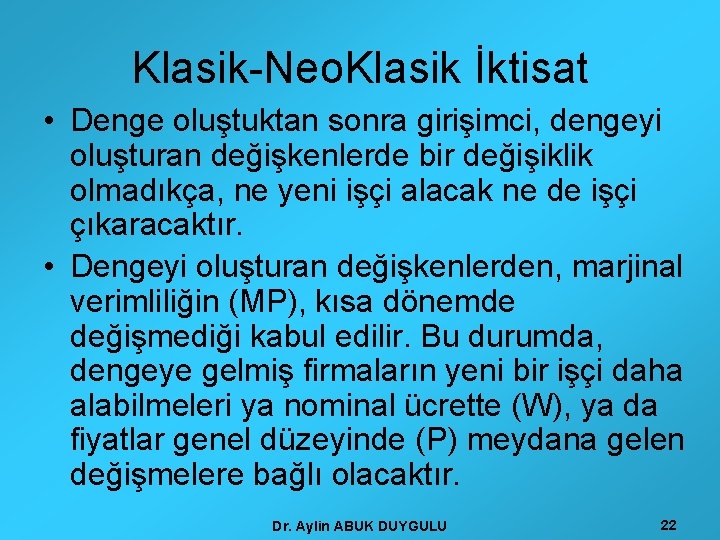 Klasik-NeoKlasik İktisat

• Denge oluştuktan sonra girişimci, dengeyi oluşturan değişkenlerde bir değişiklik olmadıkça, ne yeni işçi alacak ne de işçi çıkaracaktır.

• Dengeyi oluşturan değişkenlerden, marjinal verimliliğin (MP), kısa dönemde değişmediği kabul edilir. Bu durumda, dengeye gelmiş firmaların yeni bir işçi daha alabilmeleri ya nominal ücrette (W), ya da fiyatlar genel düzeyinde (P) meydana gelen değişmelere bağlı olacaktır.

Dr. Aylin ABUK DUYGULU

22